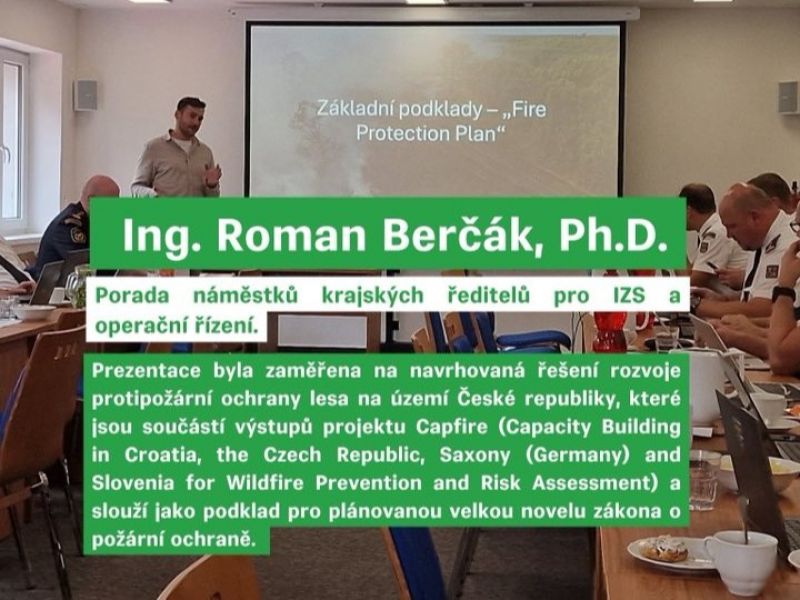 Základní podklady – „Fire Protection Plan“

Ing. Roman Berčák, Ph.D.

Porada náměstků krajských ředitelů pro IZS a operační řízení.

Prezentace byla zaměřena na navrhovaná řešení rozvoje protipožární ochrany lesa na území České republiky, které jsou součástí výstupů projektu Capfire (Capacity Building in Croatia, the Czech Republic, Saxony (Germany) and Slovenia for Wildfire Prevention and Risk Assessment) a slouží jako podklad pro plánovanou velkou novelu zákona o požární ochraně.